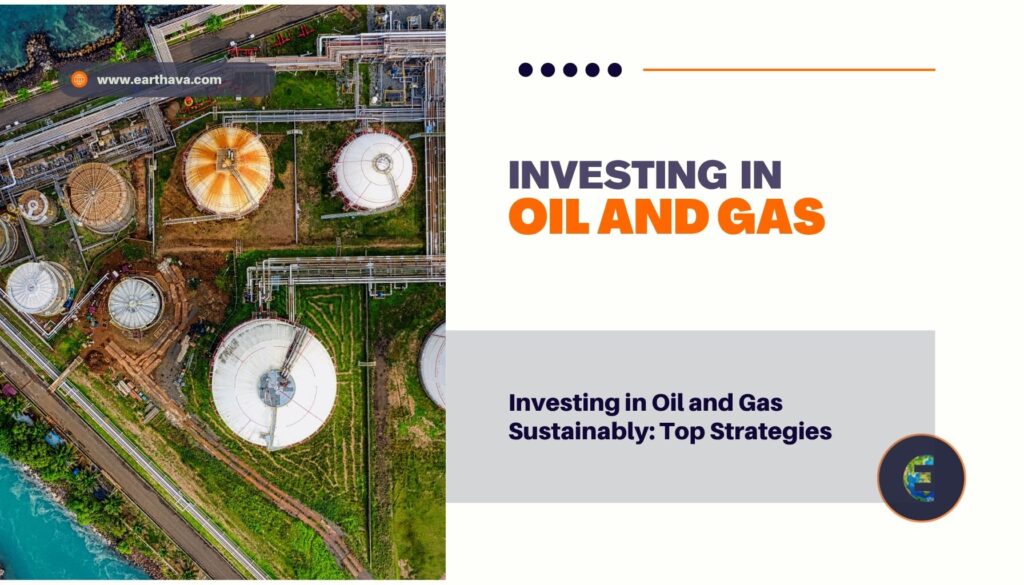 www.earthava.com

INVESTING IN
OIL AND GAS

Investing in Oil and Gas Sustainably: Top Strategies

E